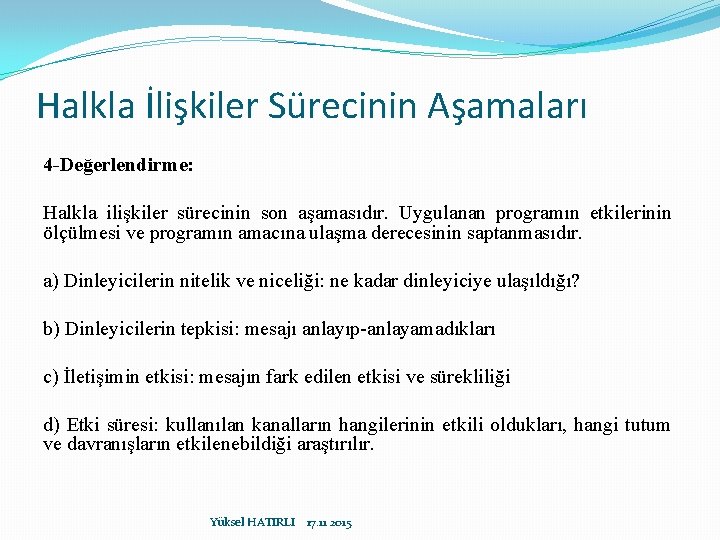 Halkla İlişkiler Sürecinin Aşamaları

4-Değerlendirme:

Halkla ilişkiler sürecinin son aşamasıdır. Uygulanan programın etkilerinin ölçülmesi ve programın amacına ulaşma derecesinin saptanmasıdır.

a) Dinleyicilerin nitelik ve niceliği: ne kadar dinleyiciye ulaşıldığı?

b) Dinleyicilerin tepkisi: mesajı anlayıp-anlayamadıkları

c) İletişimin etkisi: mesajın fark edilen etkisi ve sürekliliği

d) Etki süresi: kullanılan kanalların hangilerinin etkili oldukları, hangi tutum ve davranışların etkilenebildiği araştırılır.

Yüksel HATIRLI 17.11 2015